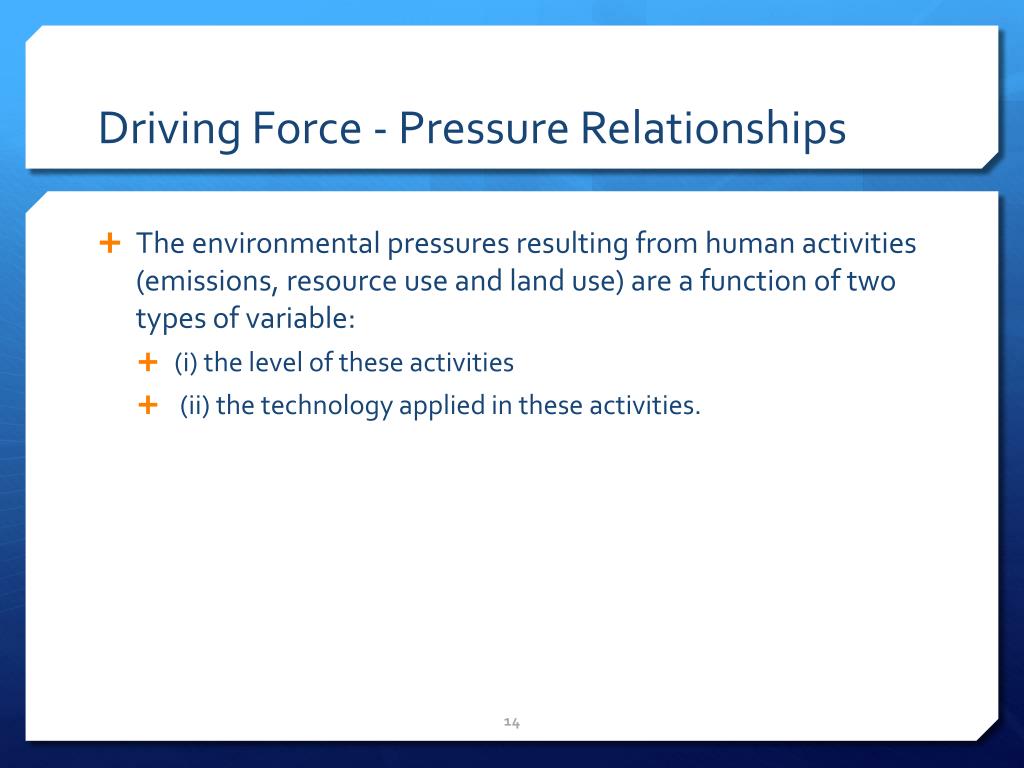 Driving Force - Pressure Relationships

+ The environmental pressures resulting from human activities (emissions, resource use and land use) are a function of two types of variable:

+ (i) the level of these activities

+ (ii) the technology applied in these activities.

14